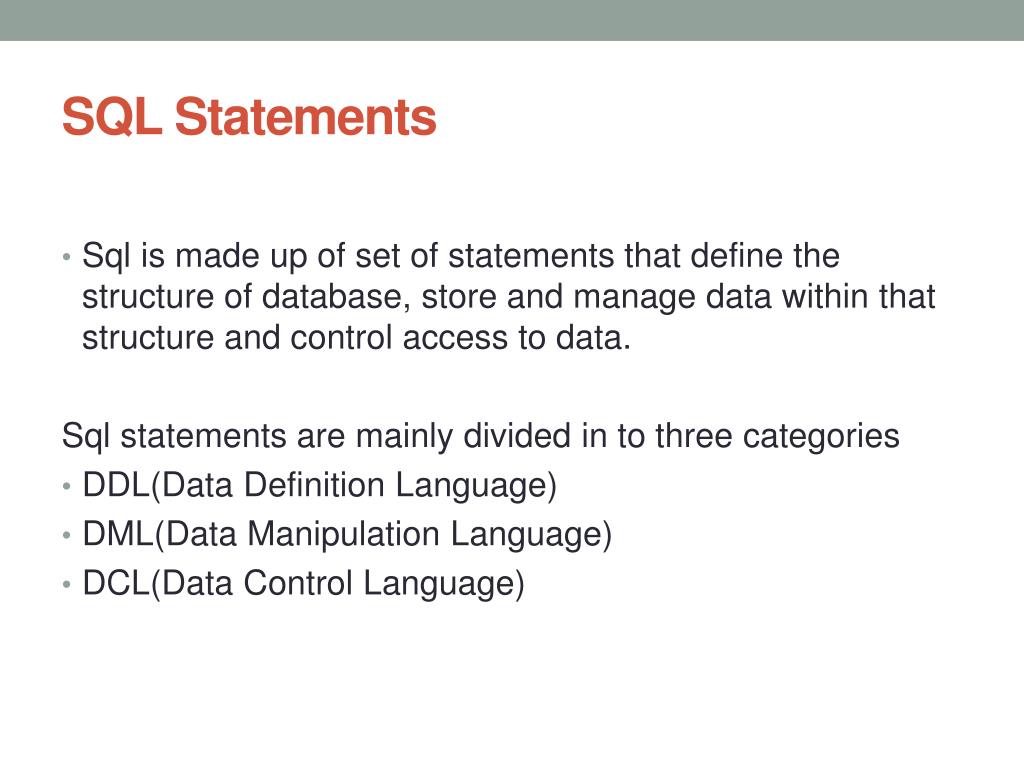 SQL Statements

• Sql is made up of set of statements that define the structure of database, store and manage data within that structure and control access to data.

Sql statements are mainly divided in to three categories
• DDL(Data Definition Language)
• DML(Data Manipulation Language)
• DCL(Data Control Language)